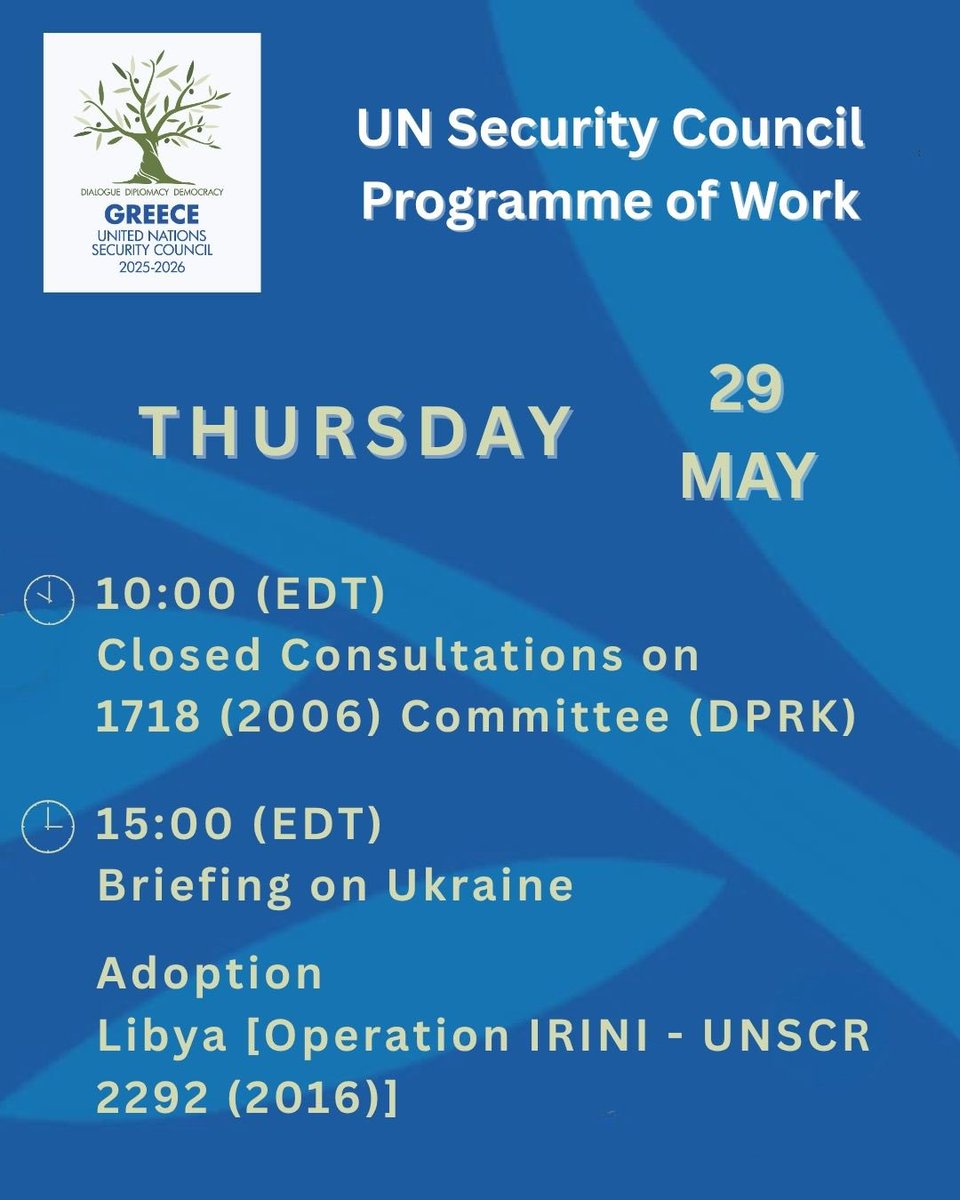 DIALOGUE DIPLOMACY DEMOCRACY
GREECE
UNITED NATIONS
SECURITY COUNCIL
2025-2026

UN Security Council
Programme of Work

THURSDAY

29
MAY

10:00 (EDT)
Closed Consultations on 1718 (2006) Committee (DPRK)

15:00 (EDT)
Briefing on Ukraine

Adoption
Libya [Operation IRINI - UNSCR 2292 (2016)]